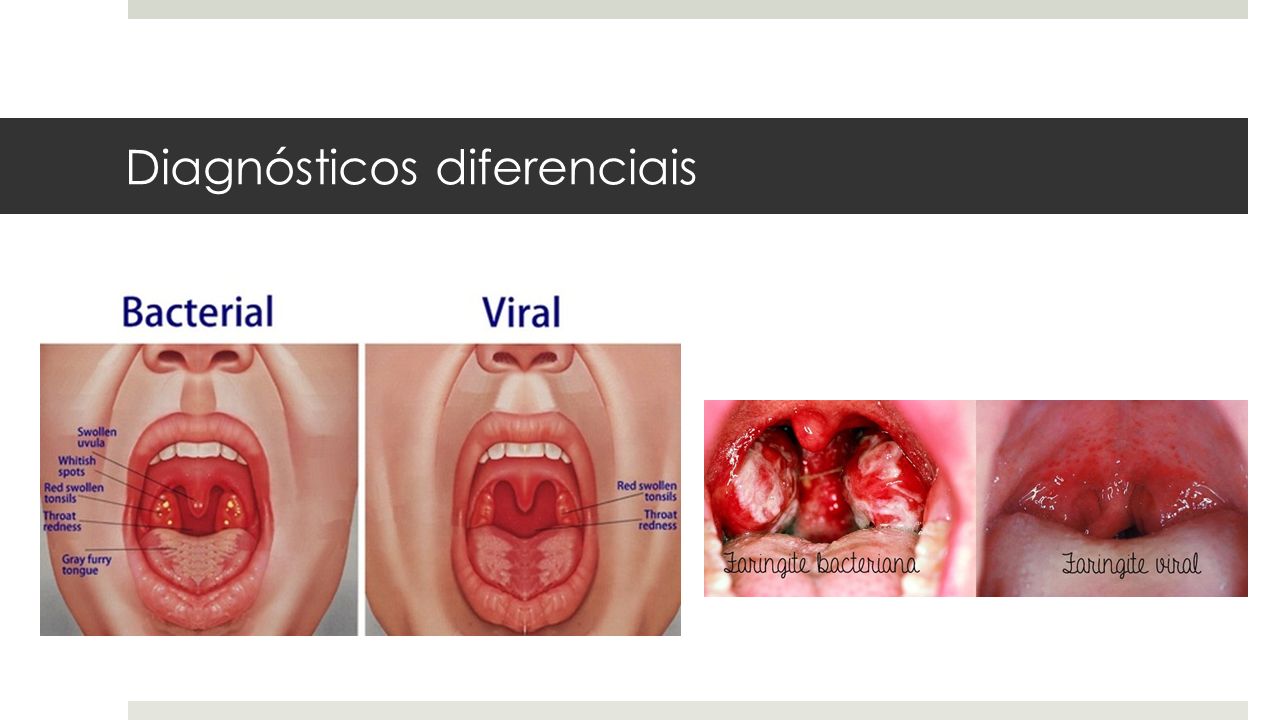 Diagnósticos diferenciais

Bacterial

Swollen uvula
Whitish spots
Red swollen tonsils
Throat redness
Gray furry tongue

Viral

Red swollen tonsils
Throat redness

Faringite bacteriana

Faringite viral